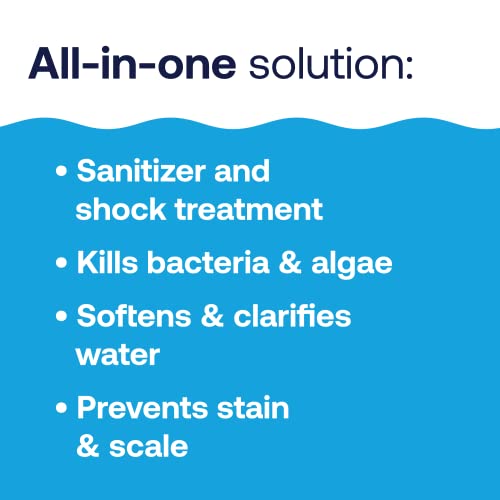 All-in-one solution:

• Sanitizer and shock treatment

• Kills bacteria & algae

• Softens & clarifies water

• Prevents stain & scale